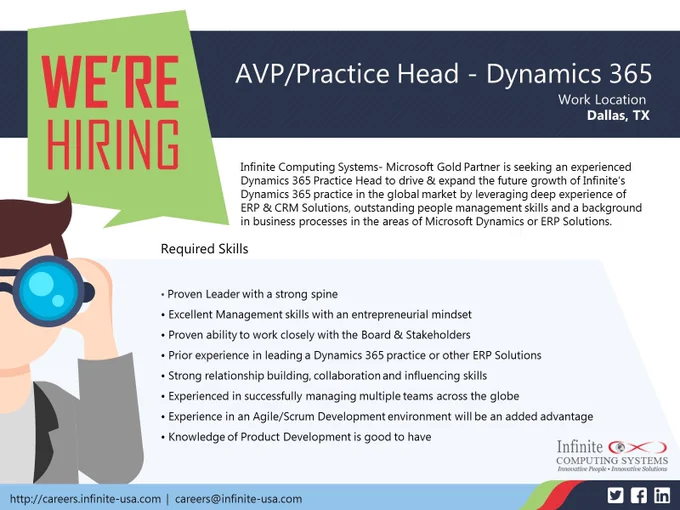 WE'RE HIRING

AVP/Practice Head - Dynamics 365

Work Location
Dallas, TX

Infinite Computing Systems- Microsoft Gold Partner is seeking an experienced Dynamics 365 Practice Head to drive & expand the future growth of Infinite's Dynamics 365 practice in the global market by leveraging deep experience of ERP & CRM Solutions, outstanding people management skills and a background in business processes in the areas of Microsoft Dynamics or ERP Solutions.

Required Skills

• Proven Leader with a strong spine
• Excellent Management skills with an entrepreneurial mindset
• Proven ability to work closely with the Board & Stakeholders
• Prior experience in leading a Dynamics 365 practice or other ERP Solutions
• Strong relationship building, collaboration and influencing skills
• Experienced in successfully managing multiple teams across the globe
• Experience in an Agile/Scrum Development environment will be an added advantage
• Knowledge of Product Development is good to have

Infinite
COMPUTING SYSTEMS
Innovative People • Innovative Solutions

http://careers.infinite-usa.com | careers@infinite-usa.com